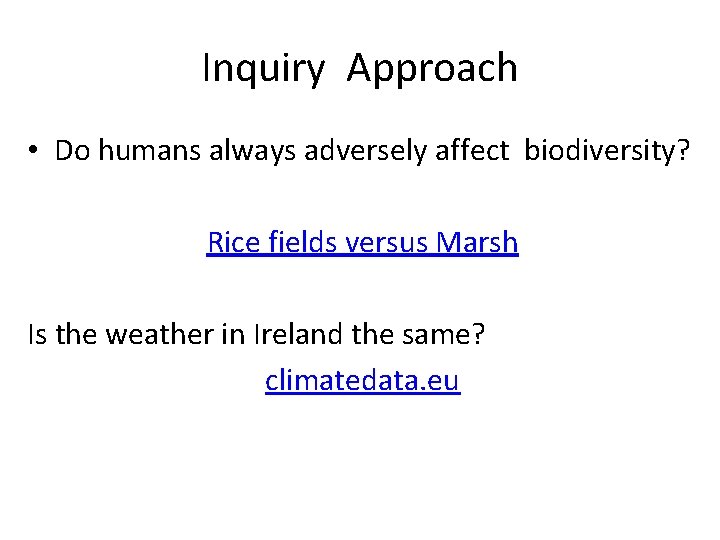 Inquiry Approach

• Do humans always adversely affect biodiversity?

Rice fields versus Marsh

Is the weather in Ireland the same?

climatedata.eu